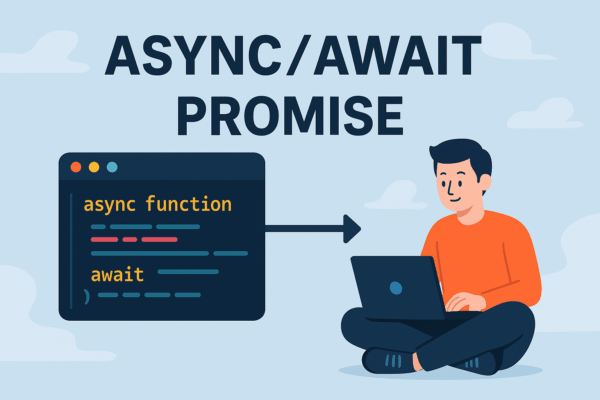 ASYNC/AWAIT
PROMISE

async function

await
)